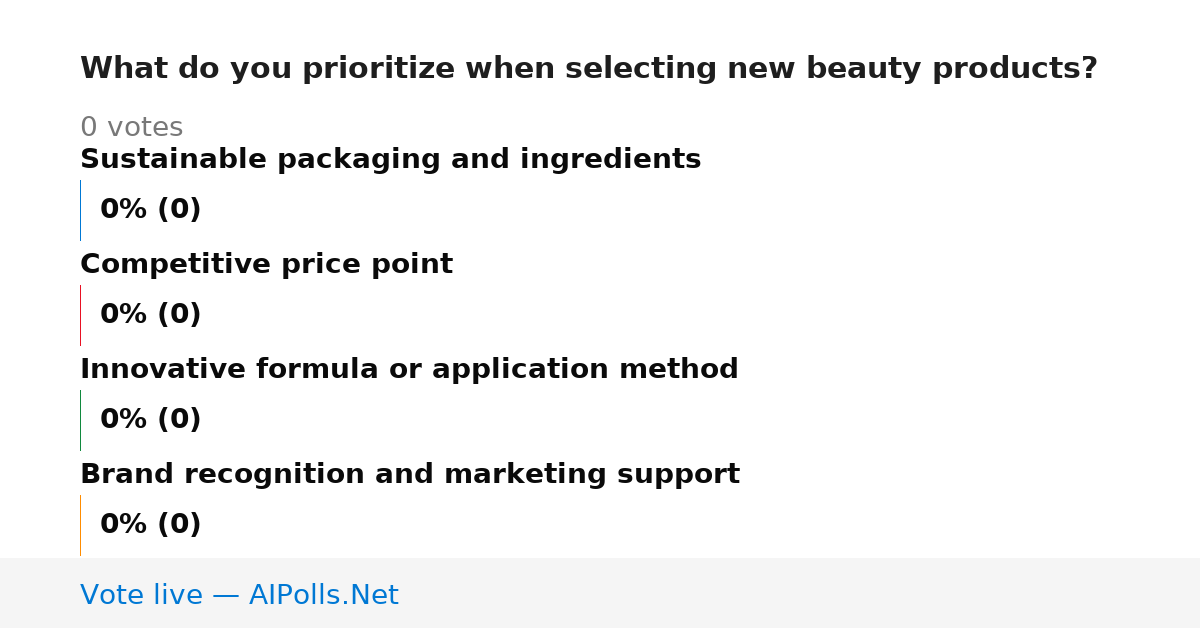 What do you prioritize when selecting new beauty products?

0 votes

Sustainable packaging and ingredients

0% (0)

Competitive price point

0% (0)

Innovative formula or application method

0% (0)

Brand recognition and marketing support

0% (0)

Vote live — AIPolls.Net